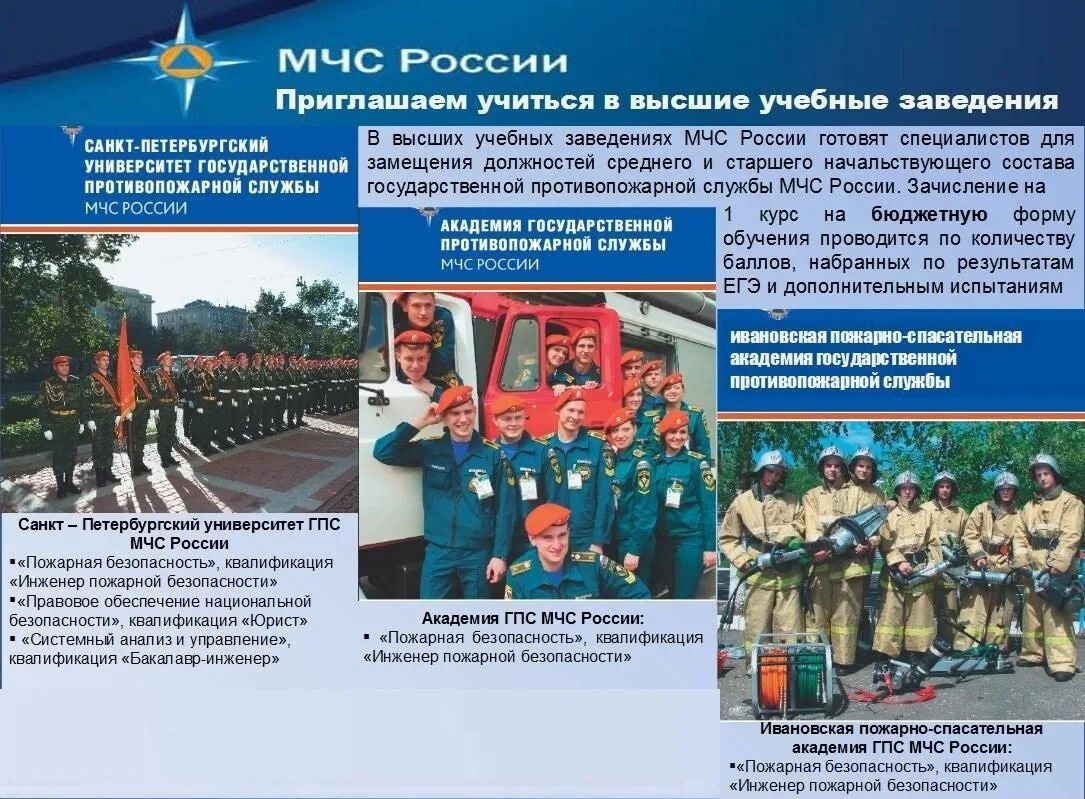 МЧС России

Приглашаем учиться в высшие учебные заведения

САНКТ-ПЕТЕРБУРГСКИЙ УНИВЕРСИТЕТ ГОСУДАРСТВЕННОЙ ПРОТИВОПОЖАРНОЙ СЛУЖБЫ МЧС РОССИИ

В высших учебных заведениях МЧС России готовят специалистов для замещения должностей среднего и старшего начальствующего состава государственной противопожарной службы МЧС России. Зачисление на 1 курс на бюджетную форму обучения проводится по количеству баллов, набранных по результатам ЕГЭ и дополнительным испытаниям

АКАДЕМИЯ ГОСУДАРСТВЕННОЙ ПРОТИВОПОЖАРНОЙ СЛУЖБЫ МЧС РОССИИ

ивановская пожарно-спасательная академия государственной противопожарной службы

Санкт – Петербургский университет ГПС МЧС России
▪«Пожарная безопасность», квалификация «Инженер пожарной безопасности»
▪«Правовое обеспечение национальной безопасности», квалификация «Юрист»
▪ «Системный анализ и управление», квалификация «Бакалавр-инженер»

Академия ГПС МЧС России:
▪ «Пожарная безопасность», квалификация «Инженер пожарной безопасности»

Ивановская пожарно-спасательная академия ГПС МЧС России:
▪«Пожарная безопасность», квалификация «Инженер пожарной безопасности»